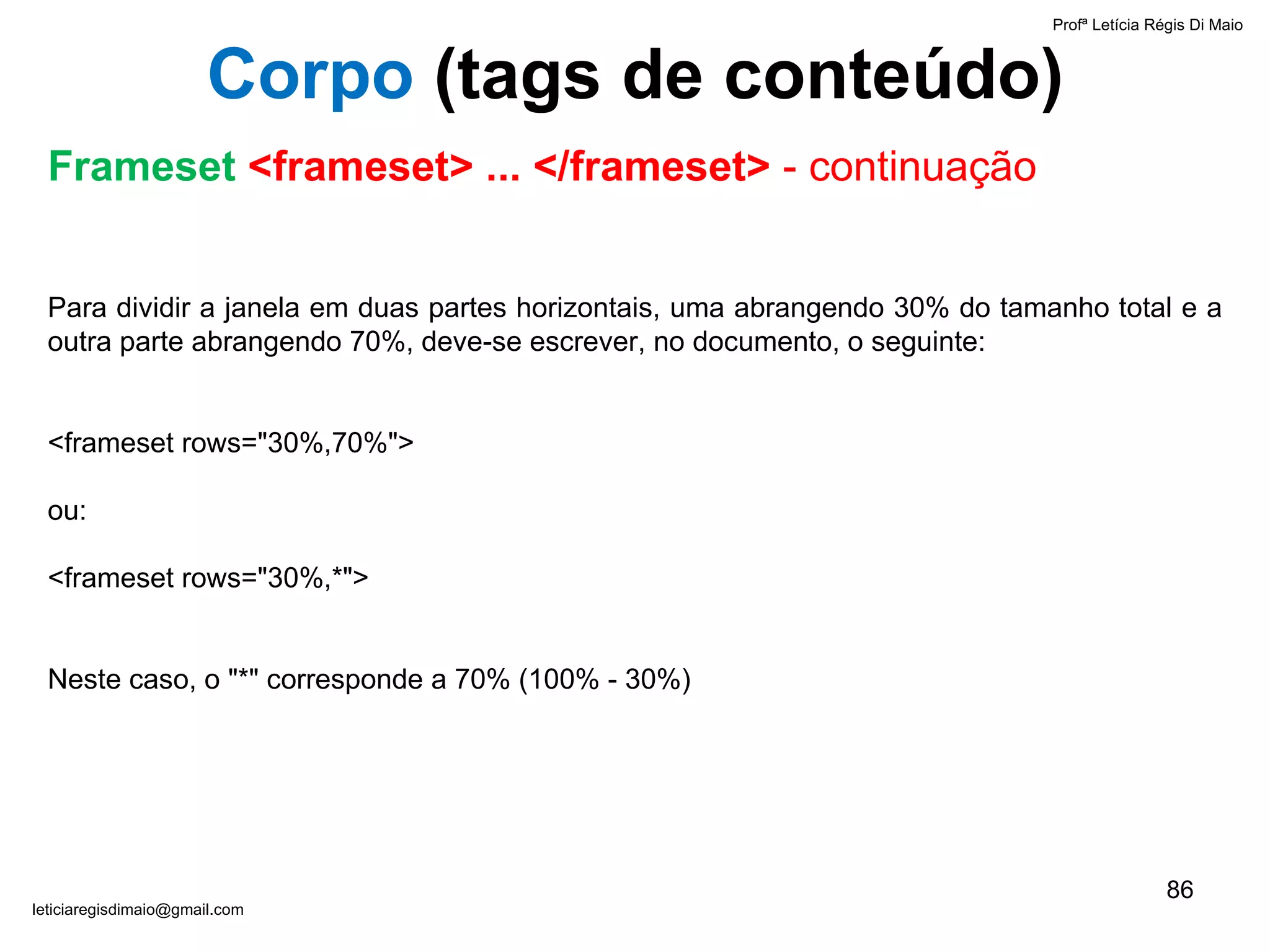 Profª Letícia Régis Di Maio

Corpo (tags de conteúdo)

Frameset <frameset> ... </frameset> - continuação

Para dividir a janela em duas partes horizontais, uma abrangendo 30% do tamanho total e a outra parte abrangendo 70%, deve-se escrever, no documento, o seguinte:

<frameset rows="30%,70%">

ou:

<frameset rows="30%,*">

Neste caso, o "*" corresponde a 70% (100% - 30%)

86

leticiaregisdimaio@gmail.com